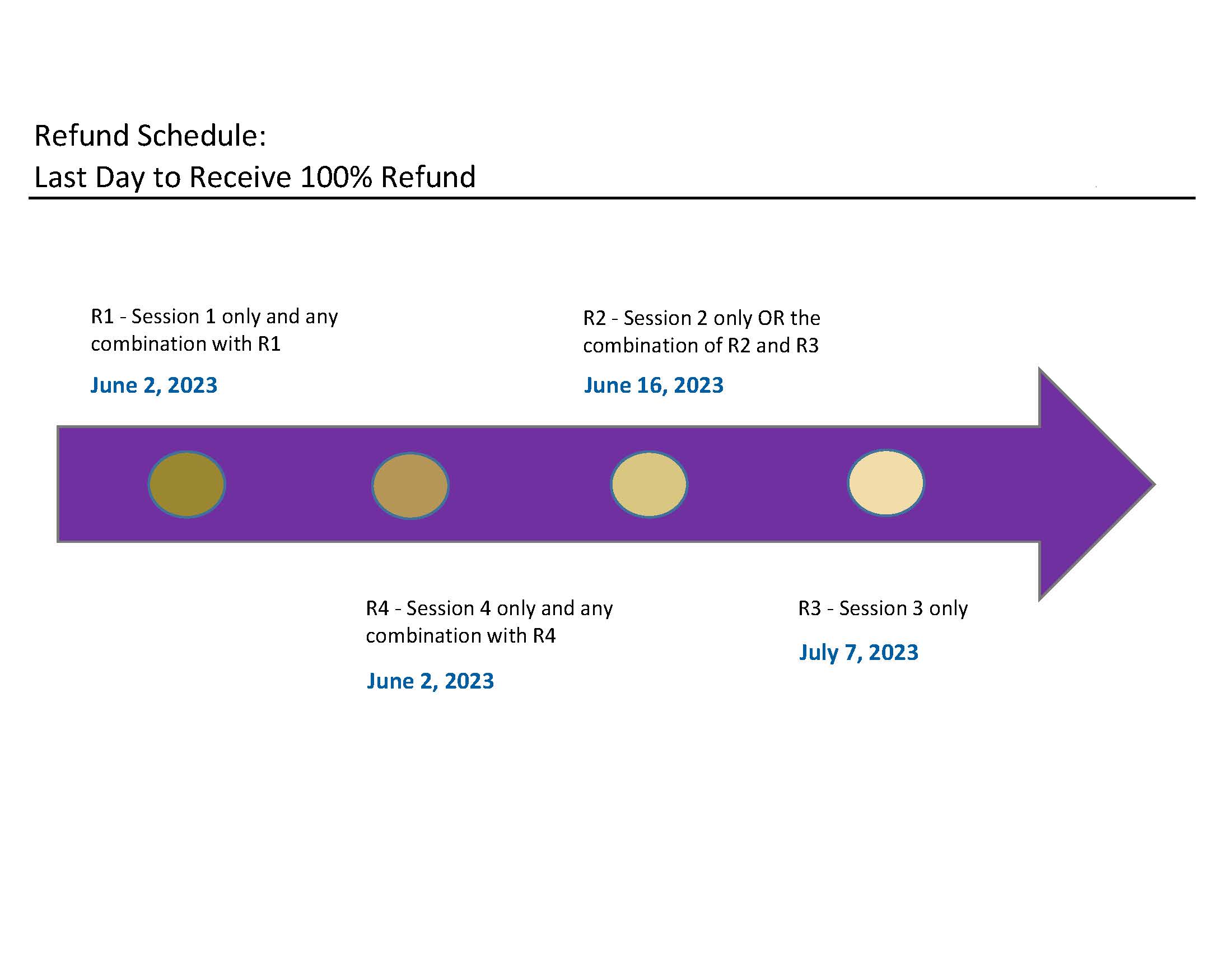 Refund Schedule:
Last Day to Receive 100% Refund

R1 - Session 1 only and any combination with R1

June 2, 2023

R2 - Session 2 only OR the combination of R2 and R3

June 16, 2023

R4 - Session 4 only and any combination with R4

June 2, 2023

R3 - Session 3 only

July 7, 2023